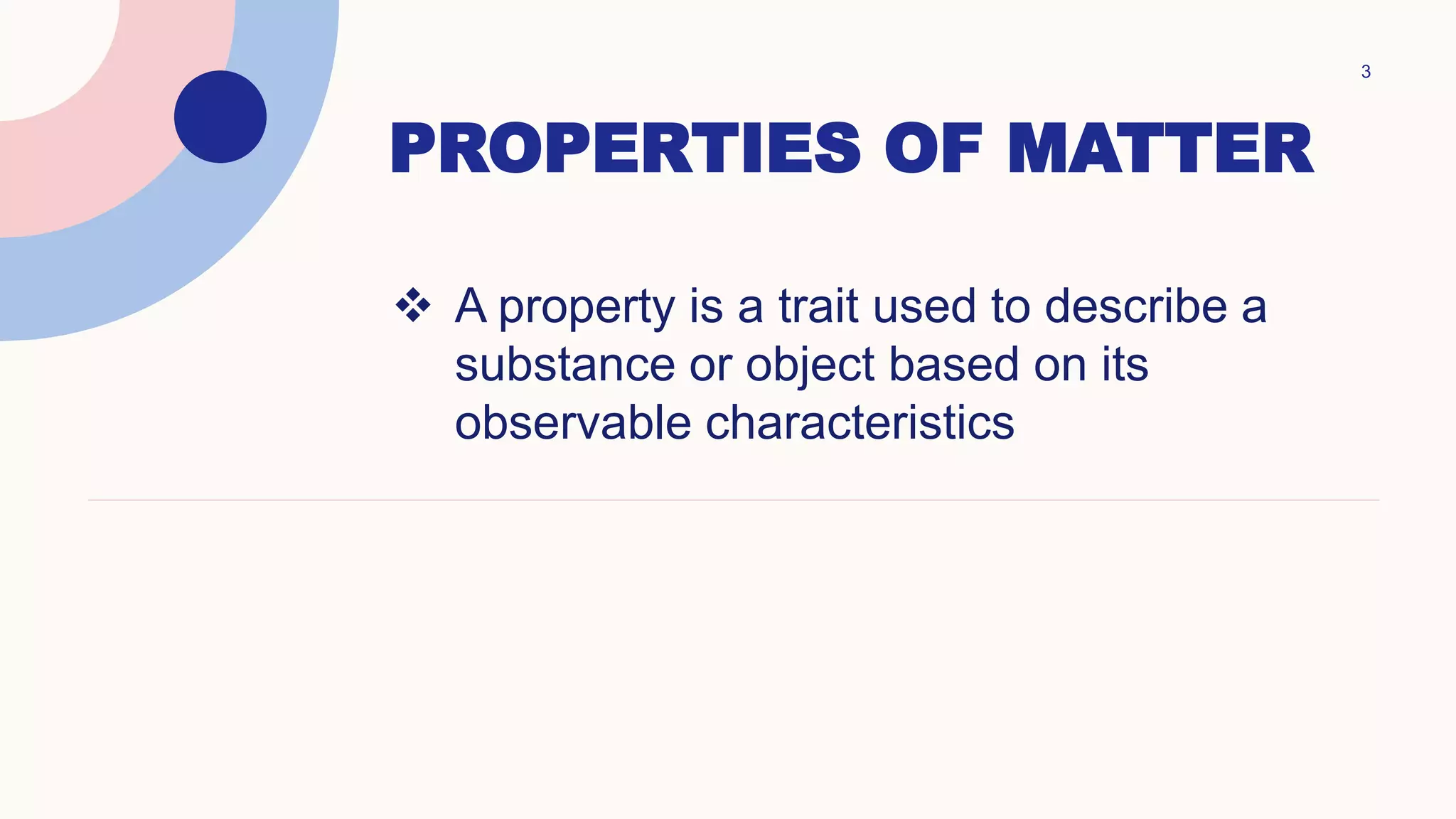 3

PROPERTIES OF MATTER

❖ A property is a trait used to describe a substance or object based on its observable characteristics